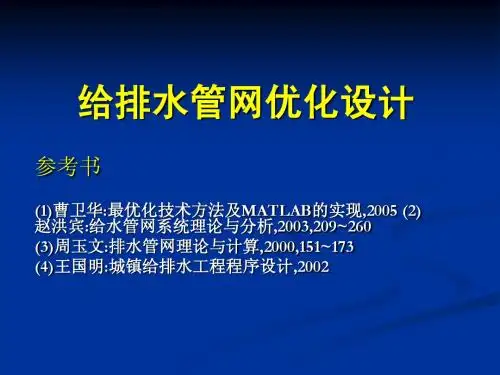 给排水管网优化设计

参考书

(1)曹卫华:最优化技术方法及MATLAB的实现,2005 (2)赵洪宾:给水管网系统理论与分析,2003,209~260
(3)周玉文:排水管网理论与计算,2000,151~173
(4)王国明:城镇给排水工程程序设计,2002